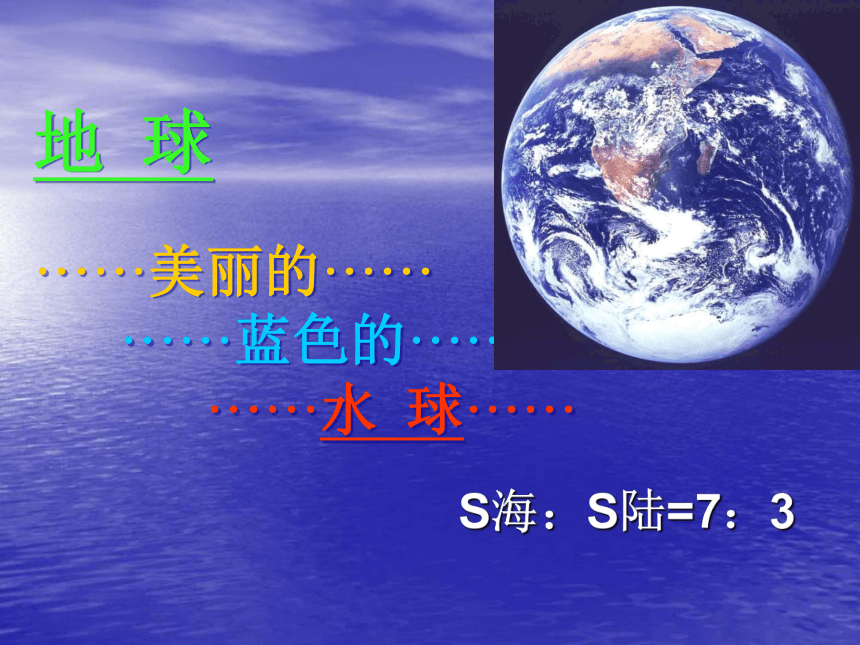 地 球

……美丽的……

……蓝色的……

……水 球……

S海：S陆=7：3